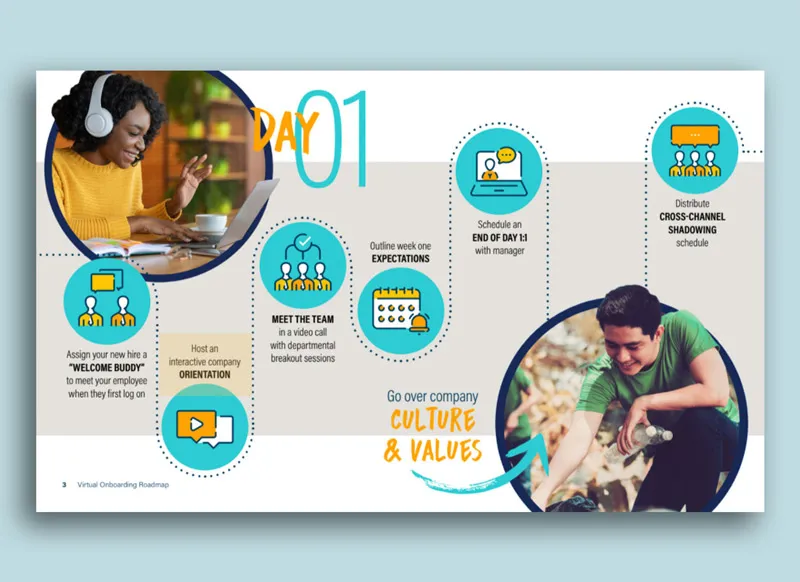 DAY 01

Assign your new hire a "WELCOME BUDDY" to meet your employee when they first log on

Host an interactive company ORIENTATION

MEET THE TEAM in a video call with departmental breakout sessions

Outline week one EXPECTATIONS

Schedule an END OF DAY 1:1 with manager

Distribute CROSS-CHANNEL SHADOWING schedule

Go over company CULTURE & VALUES

3 Virtual Onboarding Roadmap